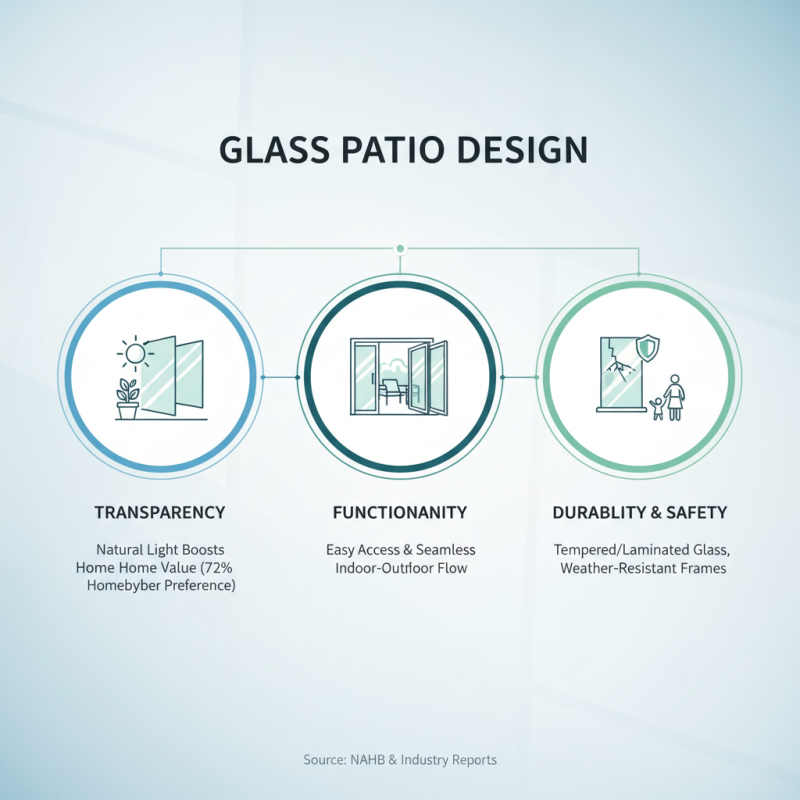 GLASS PATIO DESIGN

TRANSPARENCY

Natural Light Boosts Home Home Value (72% Homebyber Preference)

FUNCTIONANITY

Easy Access & Seamless Indoor-Outfloor Flow

DURABLITY & SAFETY

Tempered/Laminated Glass, Weather-Resistant Frames

Source: NAHB & Industry Reports